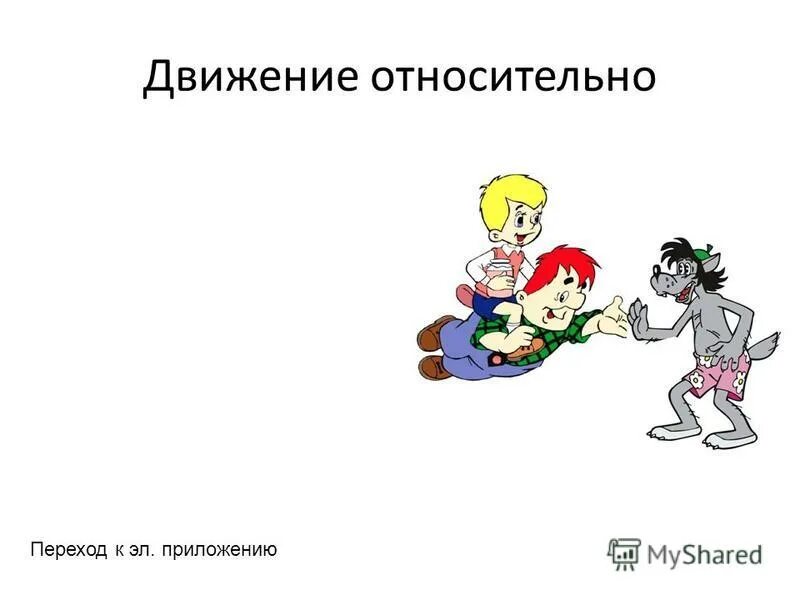 Движение относительно

Переход к эл. приложению

MyShared